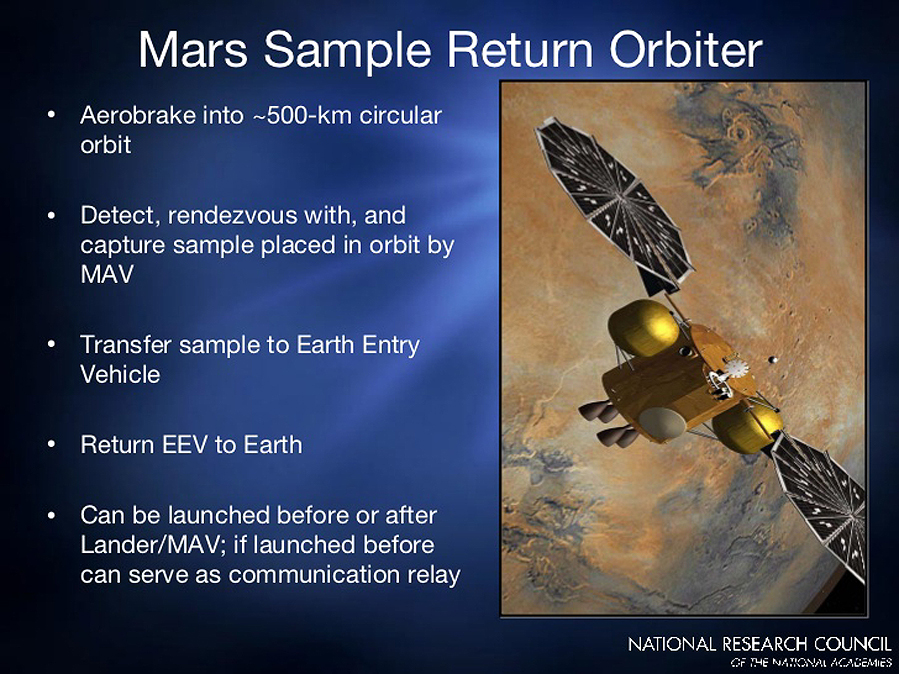 Mars Sample Return Orbiter

• Aerobrake into ~500-km circular orbit

• Detect, rendezvous with, and capture sample placed in orbit by MAV

• Transfer sample to Earth Entry Vehicle

• Return EEV to Earth

• Can be launched before or after Lander/MAV; if launched before can serve as communication relay

NATIONAL RESEARCH COUNCIL
OF THE NATIONAL ACADEMIES